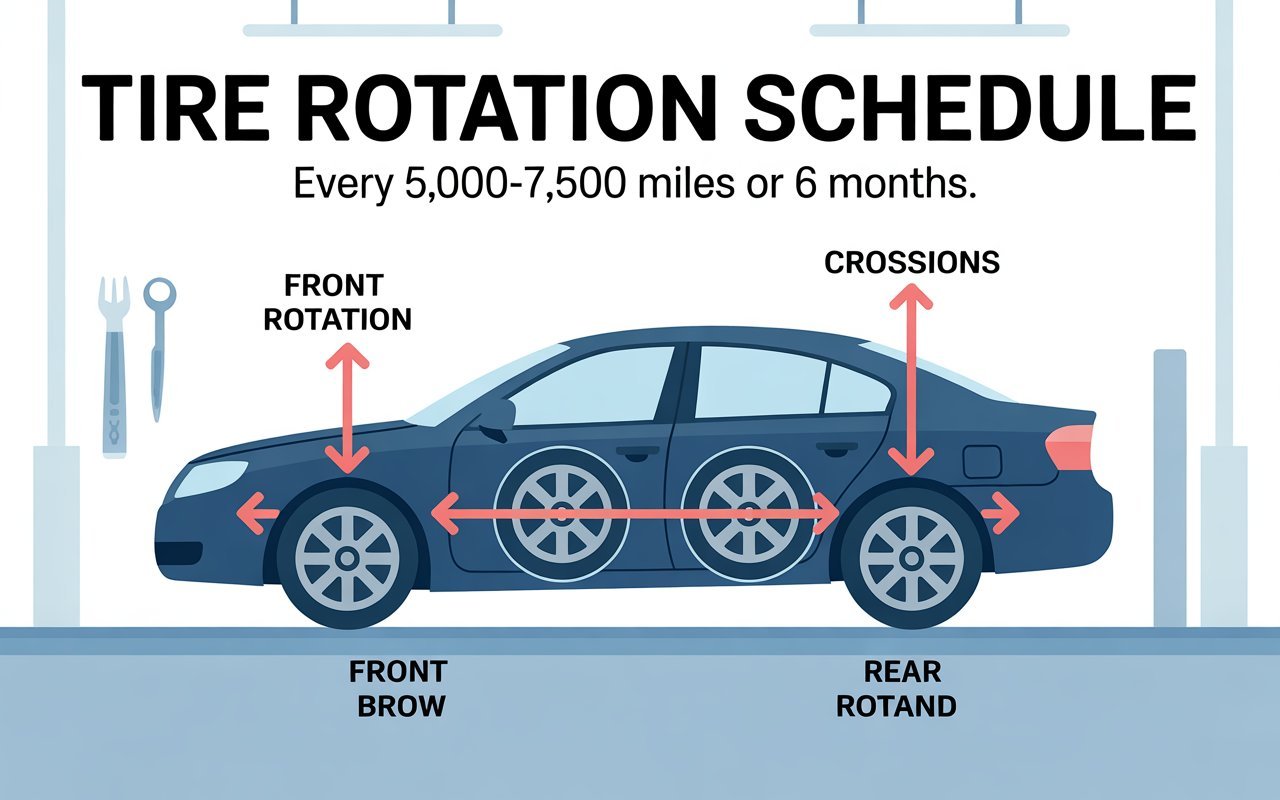 TIRE ROTATION SCHEDULE

Every 5,000-7,500 miles or 6 months.

FRONT ROTATION

CROSSIONS

FRONT BROW

REAR ROTAND